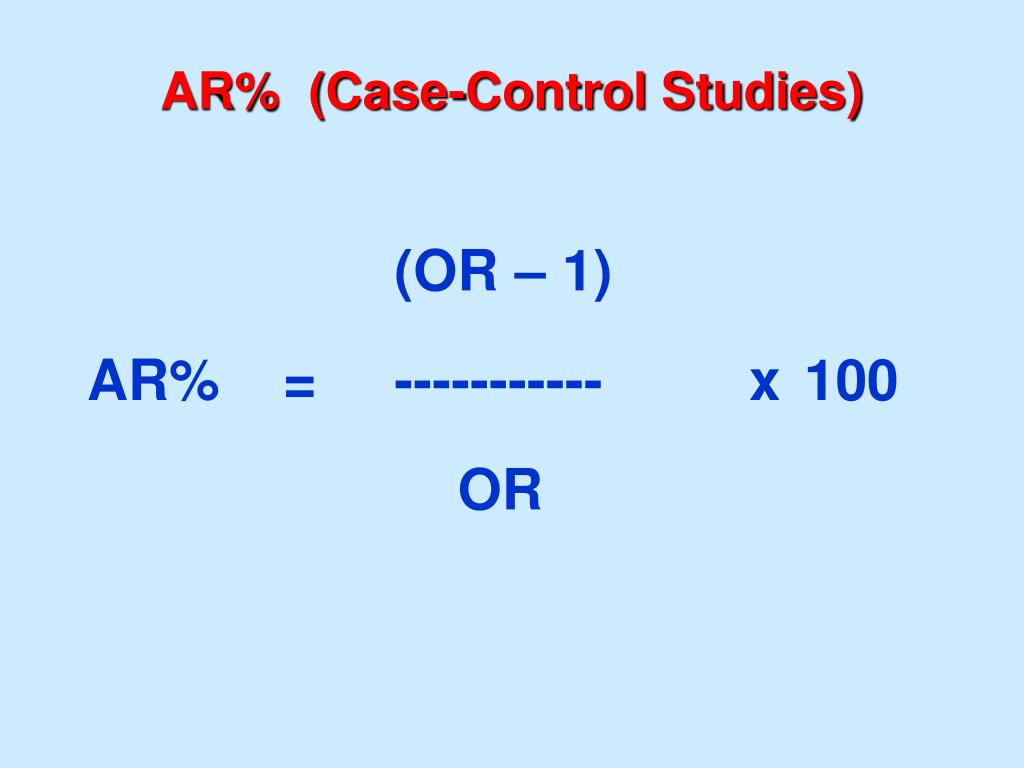 AR% (Case-Control Studies)

$AR\% = \frac{(OR - 1)}{OR} \times 100$